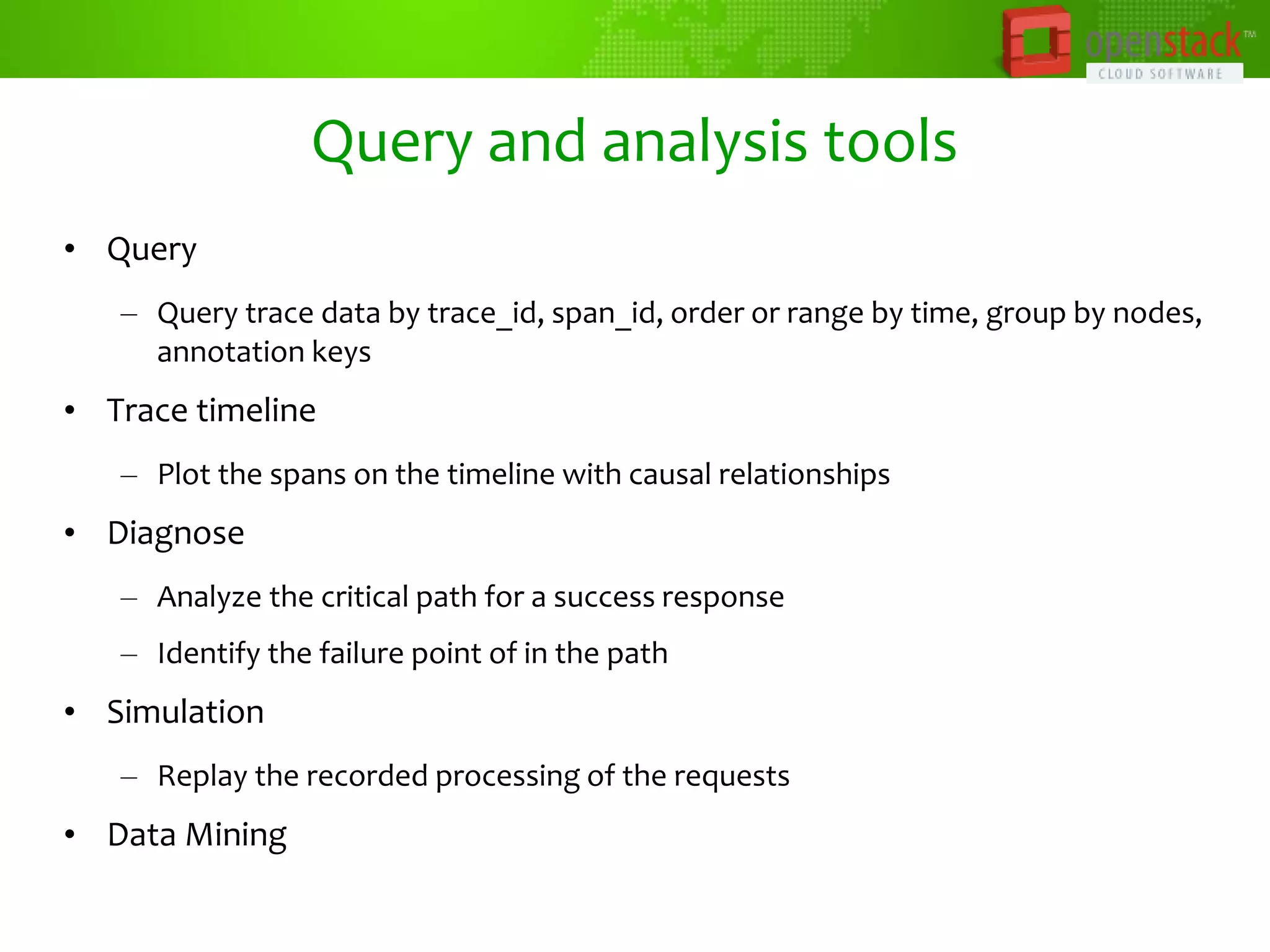 openstack™
CLOUD SOFTWARE

Query and analysis tools

• Query
– Query trace data by trace_id, span_id, order or range by time, group by nodes, annotation keys
• Trace timeline
– Plot the spans on the timeline with causal relationships
• Diagnose
– Analyze the critical path for a success response
– Identify the failure point of in the path
• Simulation
– Replay the recorded processing of the requests
• Data Mining